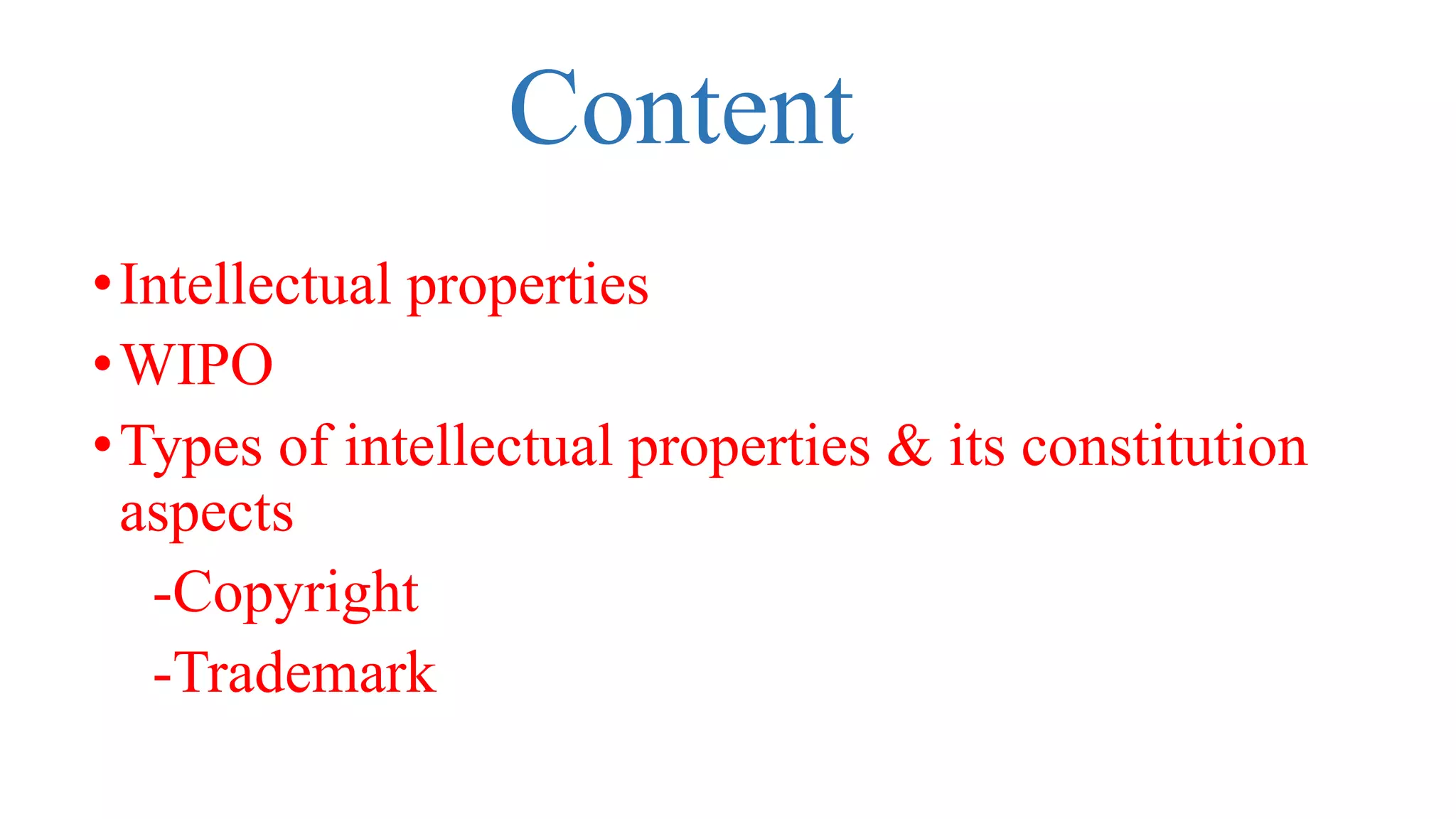 Content

• Intellectual properties
• WIPO
• Types of intellectual properties & its constitution aspects
-Copyright
-Trademark